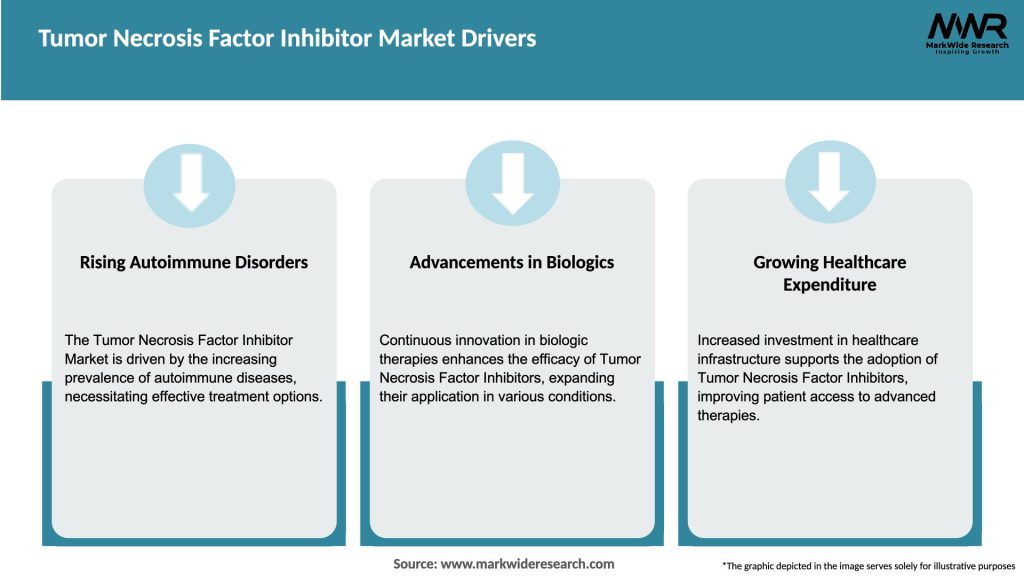 Tumor Necrosis Factor Inhibitor Market Drivers

MWR
MarkWide Research
Inspiring Growth

Rising Autoimmune Disorders

The Tumor Necrosis Factor Inhibitor Market is driven by the increasing prevalence of autoimmune diseases, necessitating effective treatment options.

Advancements in Biologics

Continuous innovation in biologic therapies enhances the efficacy of Tumor Necrosis Factor Inhibitors, expanding their application in various conditions.

Growing Healthcare Expenditure

Increased investment in healthcare infrastructure supports the adoption of Tumor Necrosis Factor Inhibitors, improving patient access to advanced therapies.

Source: www.markwideresearch.com

*The graphic depicted in the image serves solely for illustrative purposes